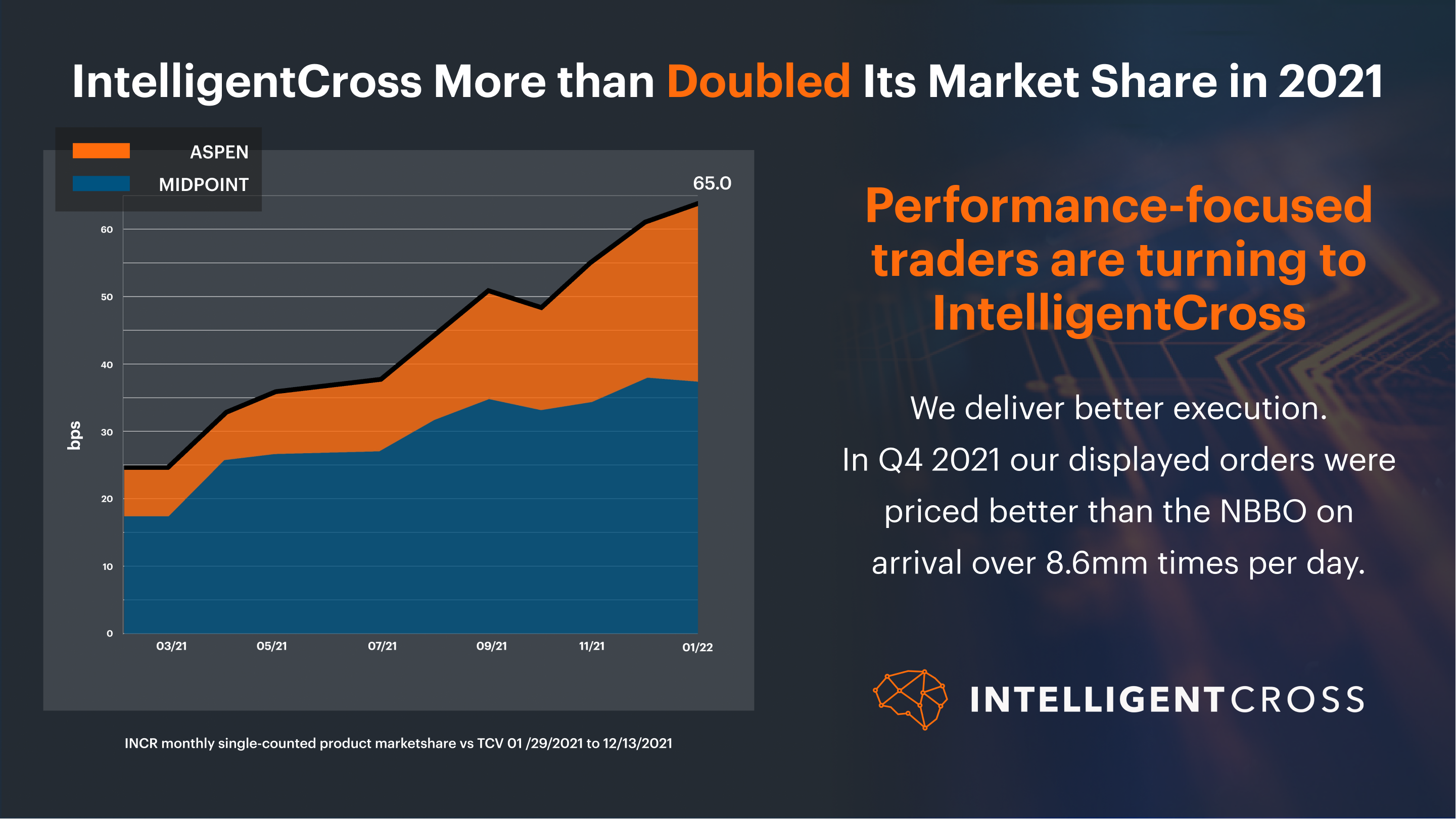 IntelligentCross More than Doubled Its Market Share in 2021

ASPEN
MIDPOINT

65.0

bps

60
50
40
30
20
10
0

03/21
05/21
07/21
09/21
11/21
01/22

INCR monthly single-counted product marketshare vs TCV 01 /29/2021 to 12/13/2021

Performance-focused traders are turning to IntelligentCross

We deliver better execution.
In Q4 2021 our displayed orders were priced better than the NBBO on arrival over 8.6mm times per day.

INTELLIGENTCROSS